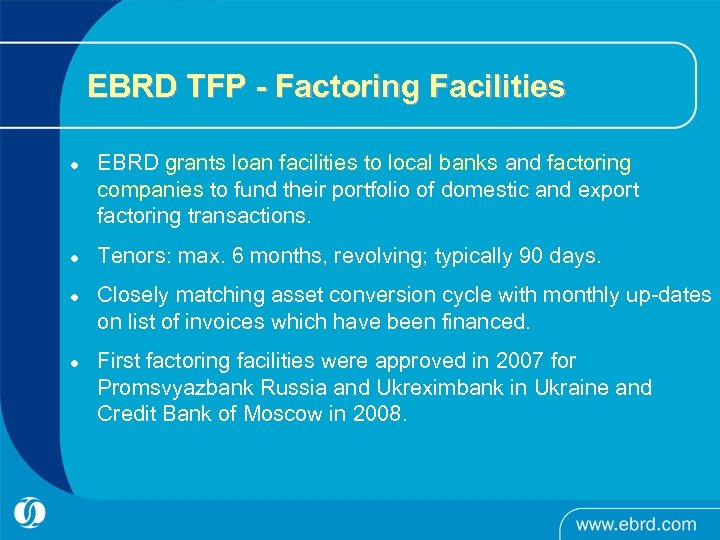 EBRD TFP - Factoring Facilities

- EBRD grants loan facilities to local banks and factoring companies to fund their portfolio of domestic and export factoring transactions.
- Tenors: max. 6 months, revolving; typically 90 days.
- Closely matching asset conversion cycle with monthly up-dates on list of invoices which have been financed.
- First factoring facilities were approved in 2007 for Promsvyazbank Russia and Ukreximbank in Ukraine and Credit Bank of Moscow in 2008.

www.ebrd.com